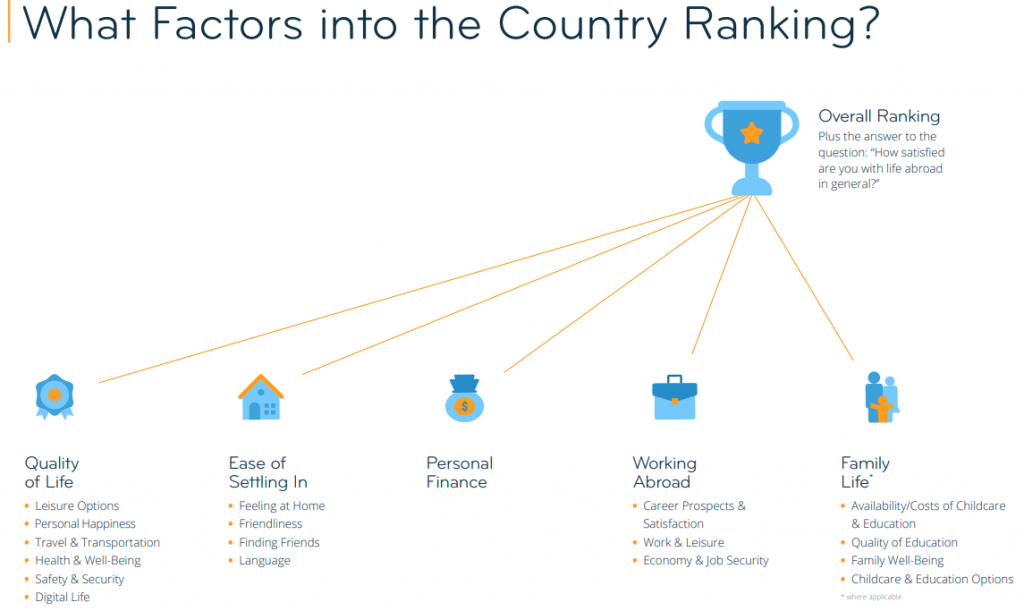 What Factors into the Country Ranking?

Overall Ranking
Plus the answer to the question: "How satisfied are you with life abroad in general?"

$

Quality of Life
• Leisure Options
• Personal Happiness
• Travel & Transportation
• Health & Well-Being
• Safety & Security
• Digital Life

Ease of Settling In
• Feeling at Home
• Friendliness
• Finding Friends
• Language

Personal Finance

Working Abroad
• Career Prospects & Satisfaction
• Work & Leisure
• Economy & Job Security

Family Life*
• Availability/Costs of Childcare & Education
• Quality of Education
• Family Well-Being
• Childcare & Education Options
* where applicable